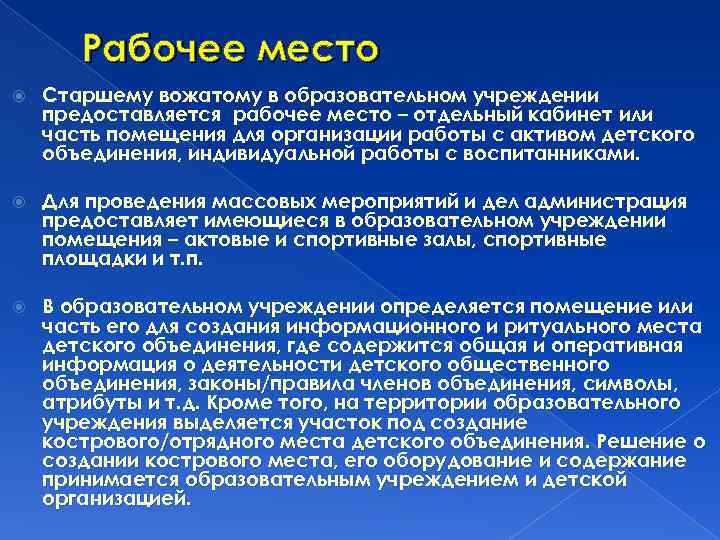 Рабочее место

Старшему вожатому в образовательном учреждении предоставляется рабочее место – отдельный кабинет или часть помещения для организации работы с активом детского объединения, индивидуальной работы с воспитанниками.

Для проведения массовых мероприятий и дел администрация предоставляет имеющиеся в образовательном учреждении помещения – актовые и спортивные залы, спортивные площадки и т.п.

В образовательном учреждении определяется помещение или часть его для создания информационного и ритуального места детского объединения, где содержится общая и оперативная информация о деятельности детского общественного объединения, законы/правила членов объединения, символы, атрибуты и т.д. Кроме того, на территории образовательного учреждения выделяется участок под создание кострового/отрядного места детского объединения. Решение о создании кострового места, его оборудование и содержание принимается образовательным учреждением и детской организацией.